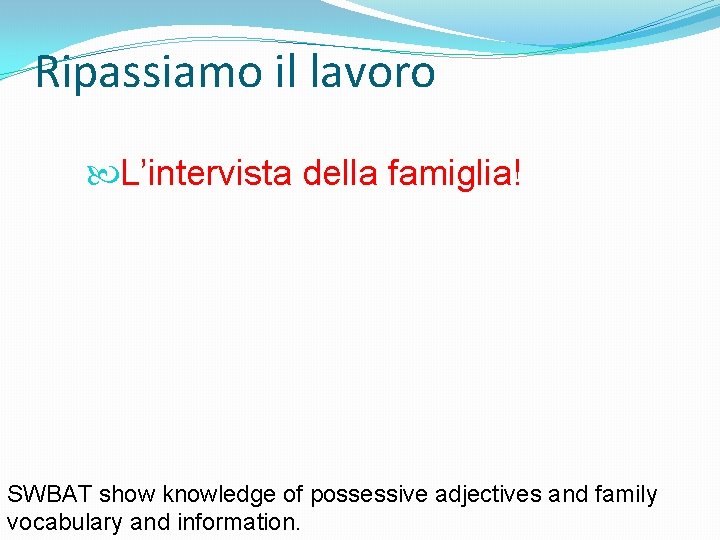 Ripassiamo il lavoro

L’intervista della famiglia!

SWBAT show knowledge of possessive adjectives and family vocabulary and information.